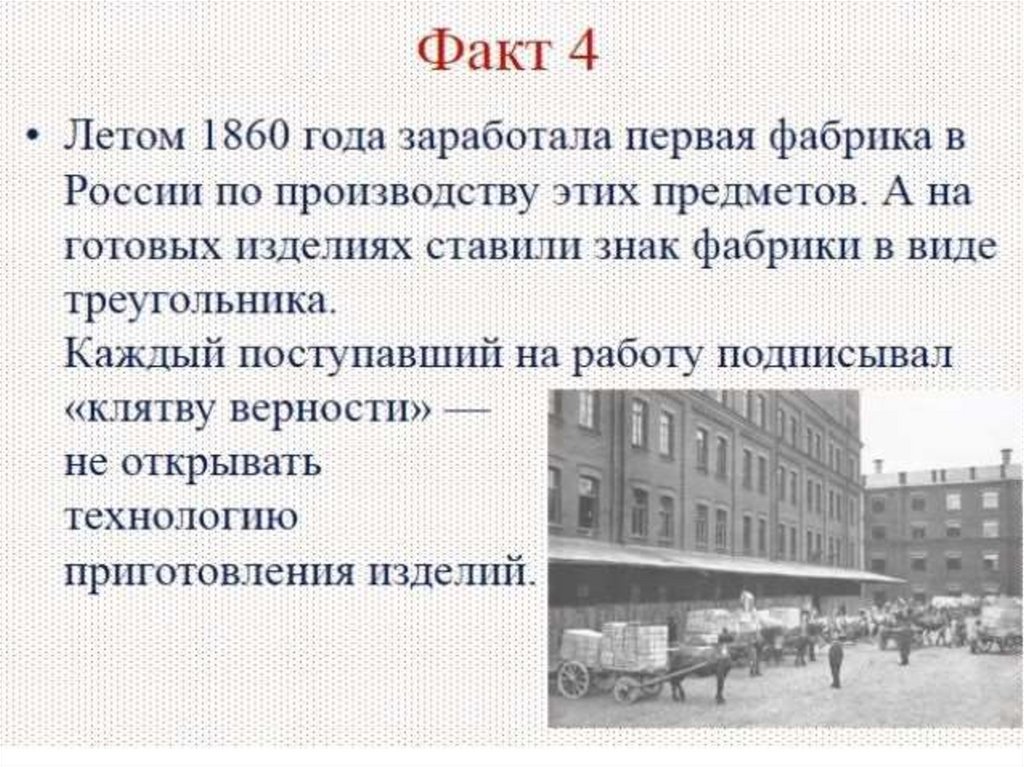 Факт 4

• Летом 1860 года заработала первая фабрика в России по производству этих предметов. А на готовых изделиях ставили знак фабрики в виде треугольника.
Каждый поступавший на работу подписывал «клятву верности» — не открывать технологию приготовления изделий.